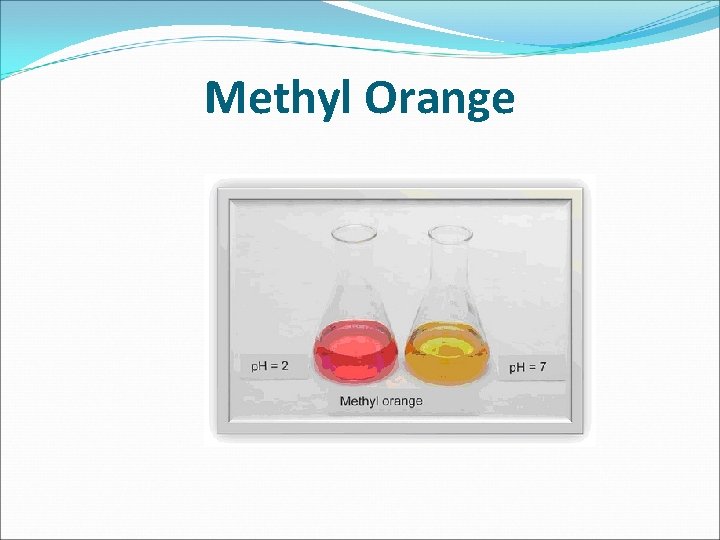 Methyl Orange

pH = 2

pH = 7

Methyl orange